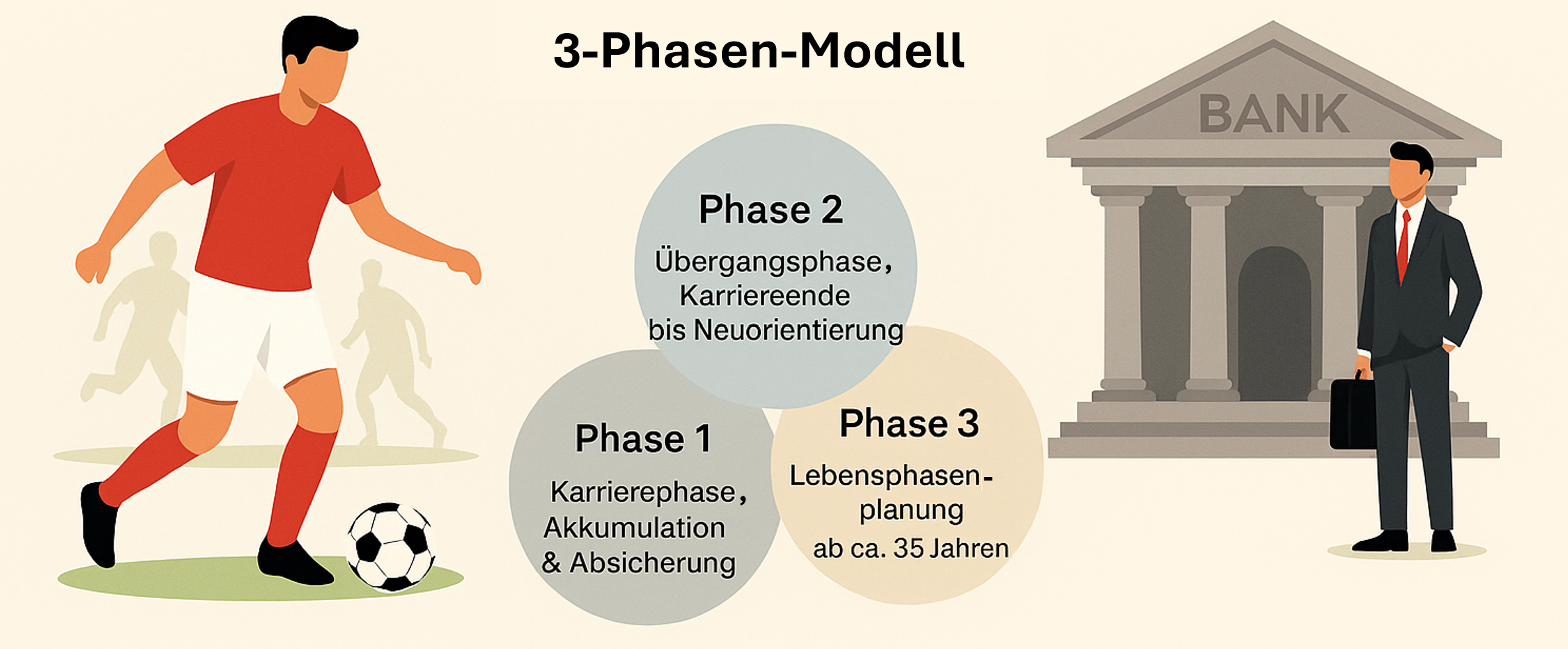 3-Phasen-Modell

BANK

Phase 2
Übergangsphase, Karriereende bis Neuorientierung

Phase 1
Karrierephase, Akkumulation & Absicherung

Phase 3
Lebensphasen-planung ab ca. 35 Jahren